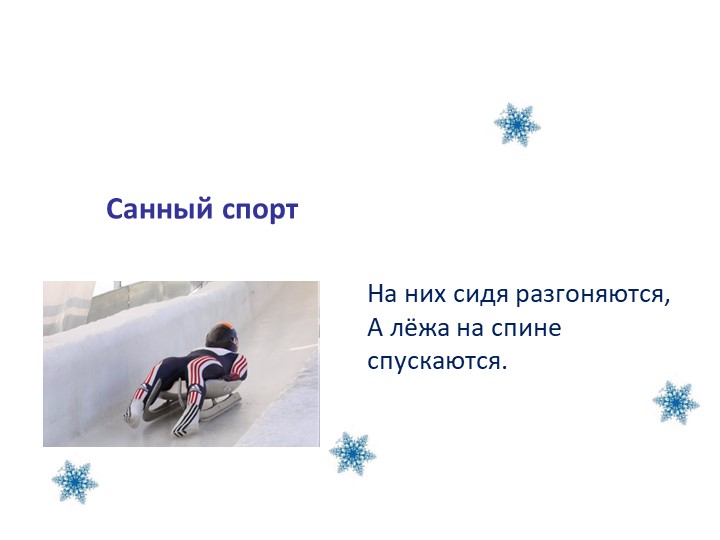 Санный спорт

На них сидя разгоняются,
А лёжа на спине
спускаются.